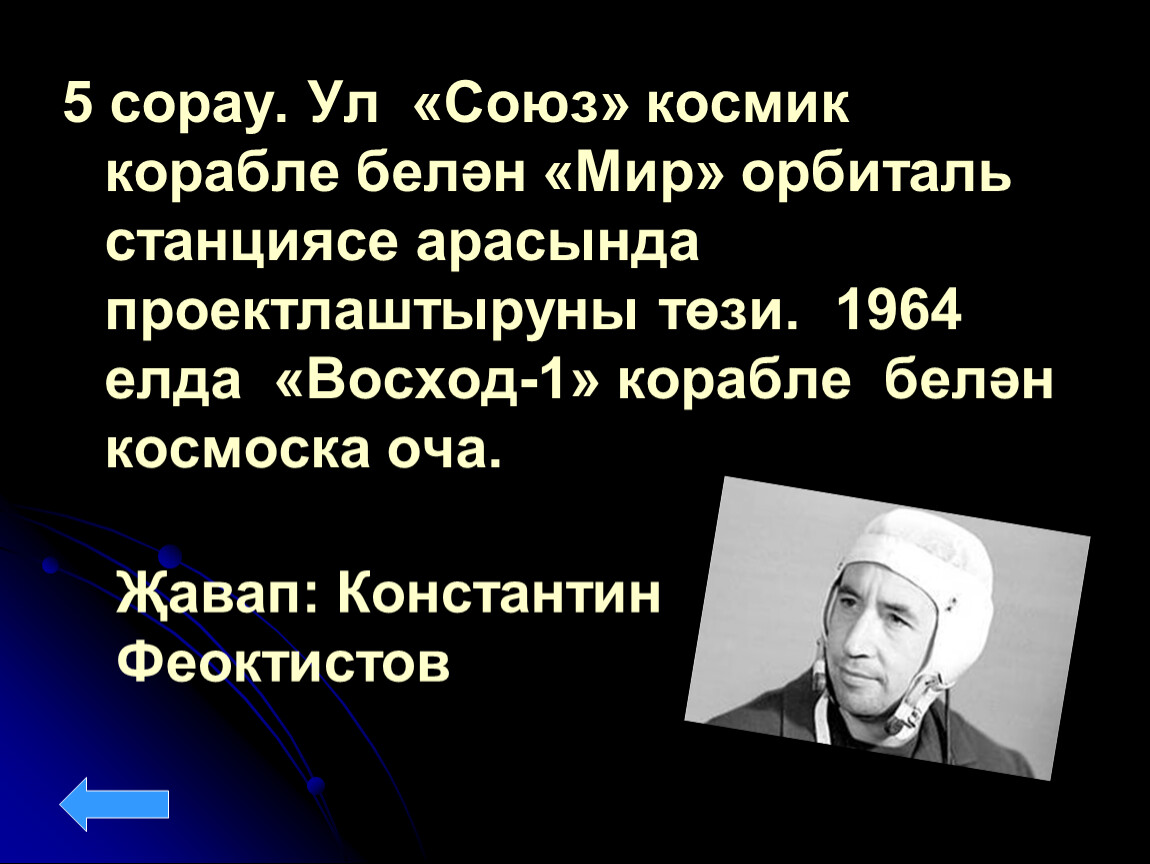 5 сорау. Ул «Союз» космик корабле белән «Мир» орбиталь станциясе арасында проектлаштыруны төзи. 1964 елда «Восход-1» корабле белән космоска оча.

Җавап: Константин Феоктистов